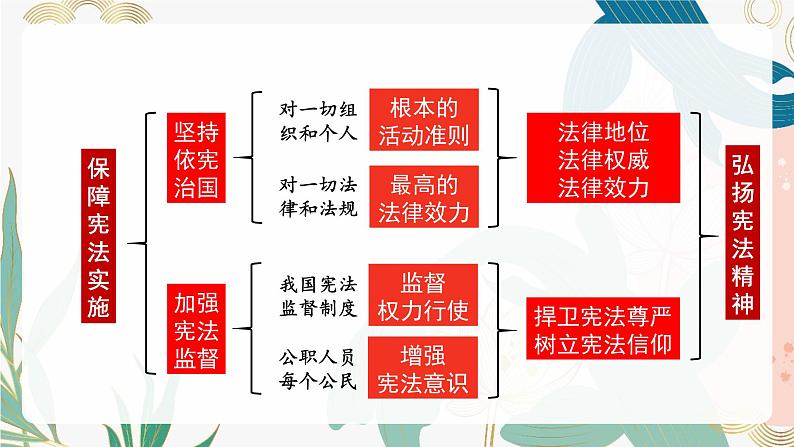 保障宪法实施

坚持依宪治国

对一切组织和个人

根本的活动准则

对一切法律和法规

最高的法律效力

法律地位
法律权威
法律效力

加强宪法监督

我国宪法监督制度

监督权力行使

公职人员每个公民

增强宪法意识

捍卫宪法尊严
树立宪法信仰

弘扬宪法精神